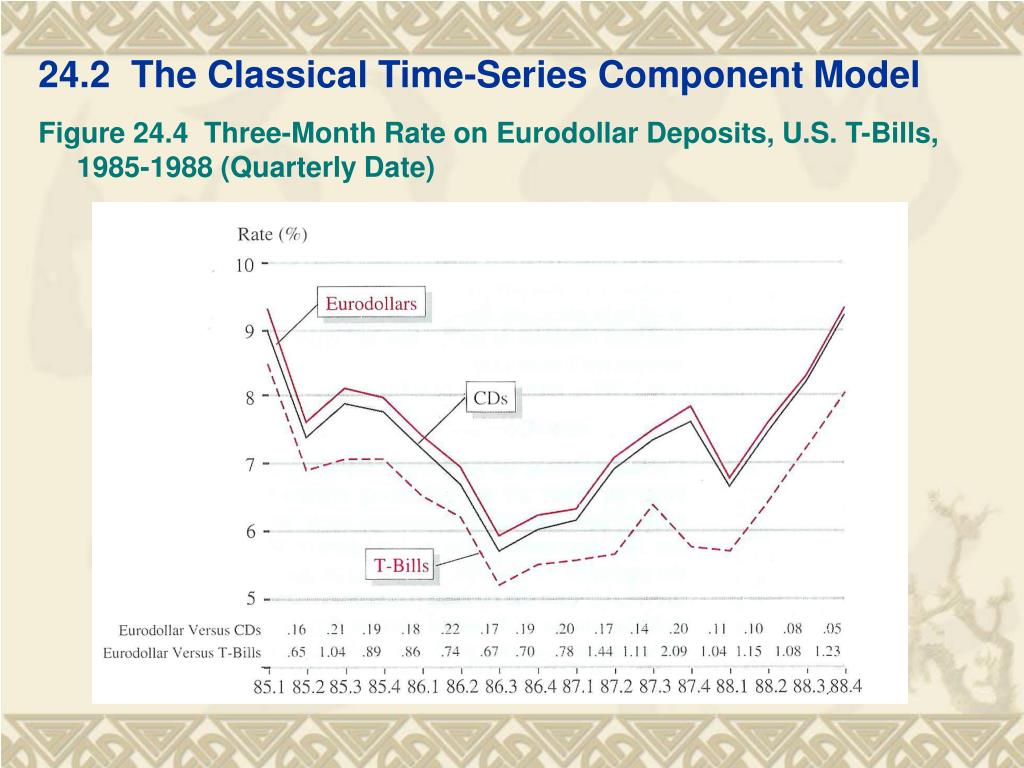 24.2 The Classical Time-Series Component Model

Figure 24.4 Three-Month Rate on Eurodollar Deposits, U.S. T-Bills, 1985-1988 (Quarterly Date)

Rate (%)

10
9
8
7
6
5

Eurodollars

CDs

T-Bills

| Eurodollar Versus CDs | .16 | .21 | .19 | .18 | .22 | .17 | .19 | .20 | .17 | .14 | .20 | .11 | .10 | .08 | .05 |
|---|---|---|---|---|---|---|---|---|---|---|---|---|---|---|---|
| Eurodollar Versus T-Bills | .65 | 1.04 | .89 | .86 | .74 | .67 | .70 | .78 | 1.44 | 1.11 | 2.09 | 1.04 | 1.15 | 1.08 | 1.23 |

85.1 85.2 85.3 85.4 86.1 86.2 86.3 86.4 87.1 87.2 87.3 87.4 88.1 88.2 88.3 88.4